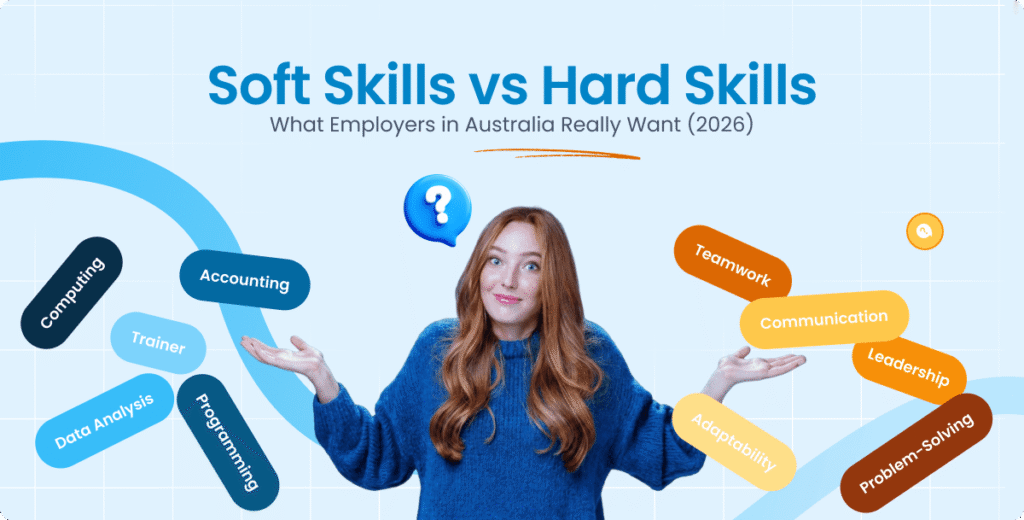 Soft Skills vs Hard Skills
What Employers in Australia Really Want (2026)

?

Computing
Accounting
Trainer
Data Analysis
Programming

Teamwork
Communication
Leadership
Adaptability
Problem-Solving